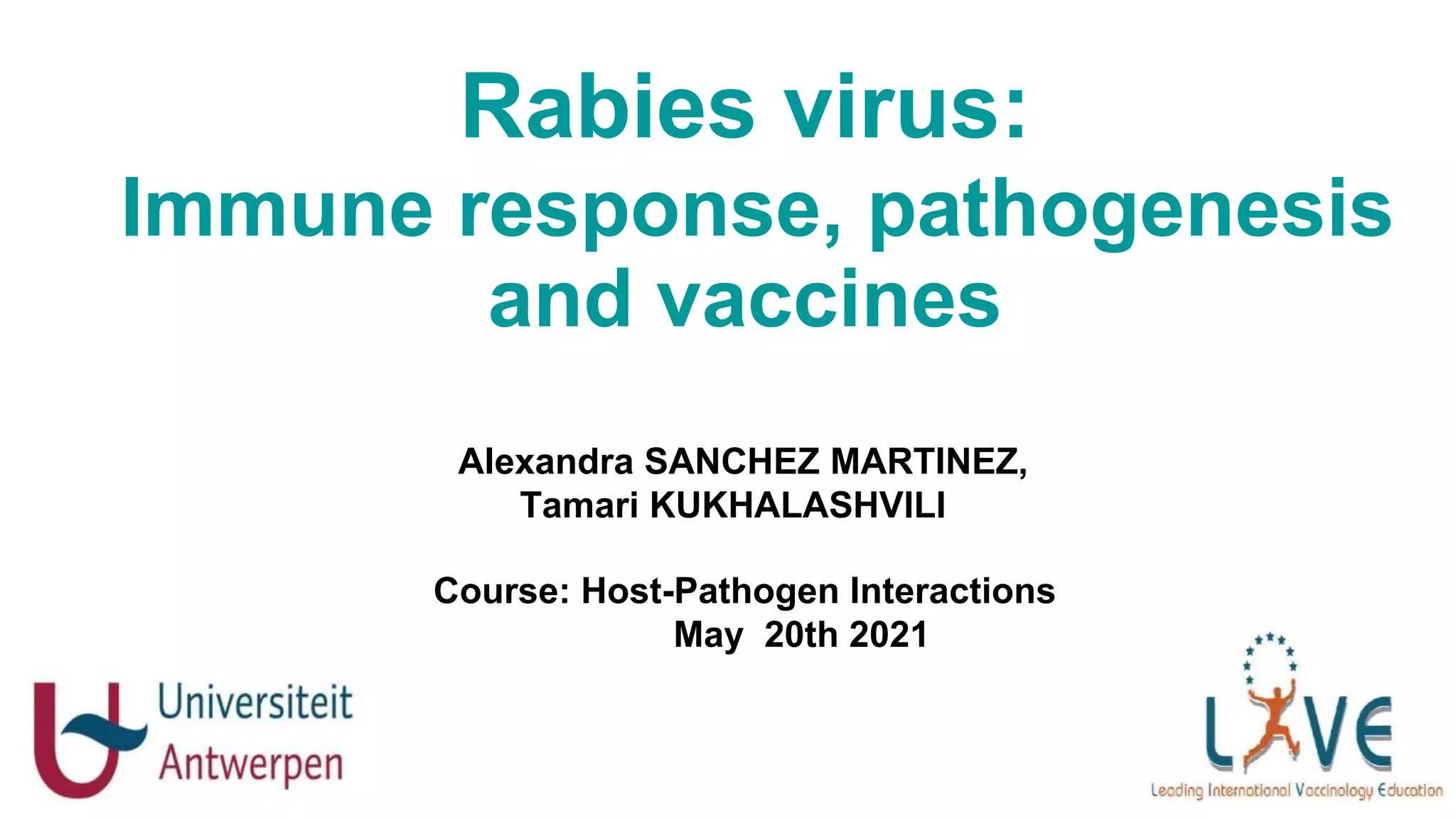 Rabies virus:
Immune response, pathogenesis and vaccines

Alexandra SANCHEZ MARTINEZ,
Tamari KUKHALASHVILI

Course: Host-Pathogen Interactions
May 20th 2021

Universiteit Antwerpen

LIVE
Leading International Vaccinology Education